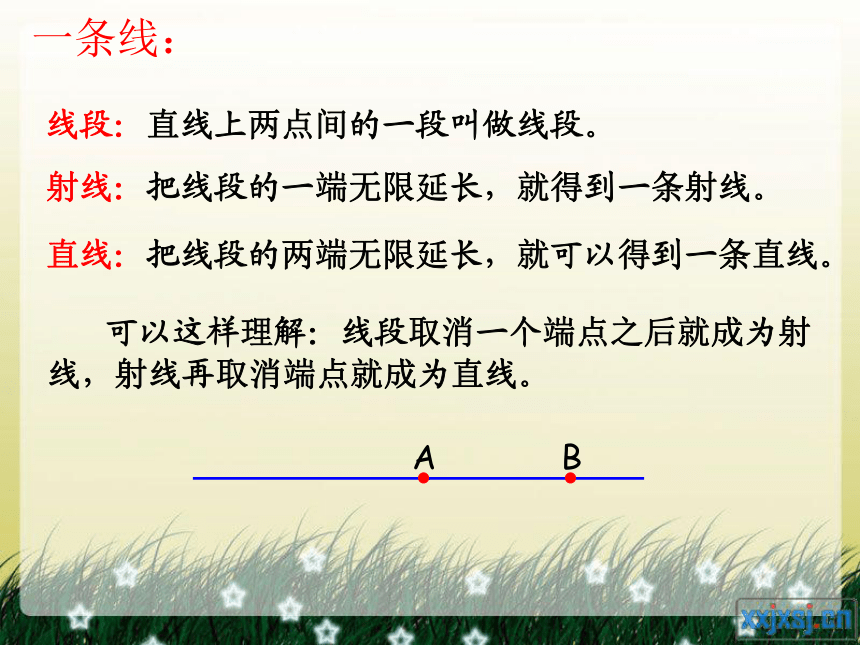 一条线：

线段：直线上两点间的一段叫做线段。

射线：把线段的一端无限延长，就得到一条射线。

直线：把线段的两端无限延长，就可以得到一条直线。

可以这样理解：线段取消一个端点之后就成为射线，射线再取消端点就成为直线。

A

B

xxjxsj.cn